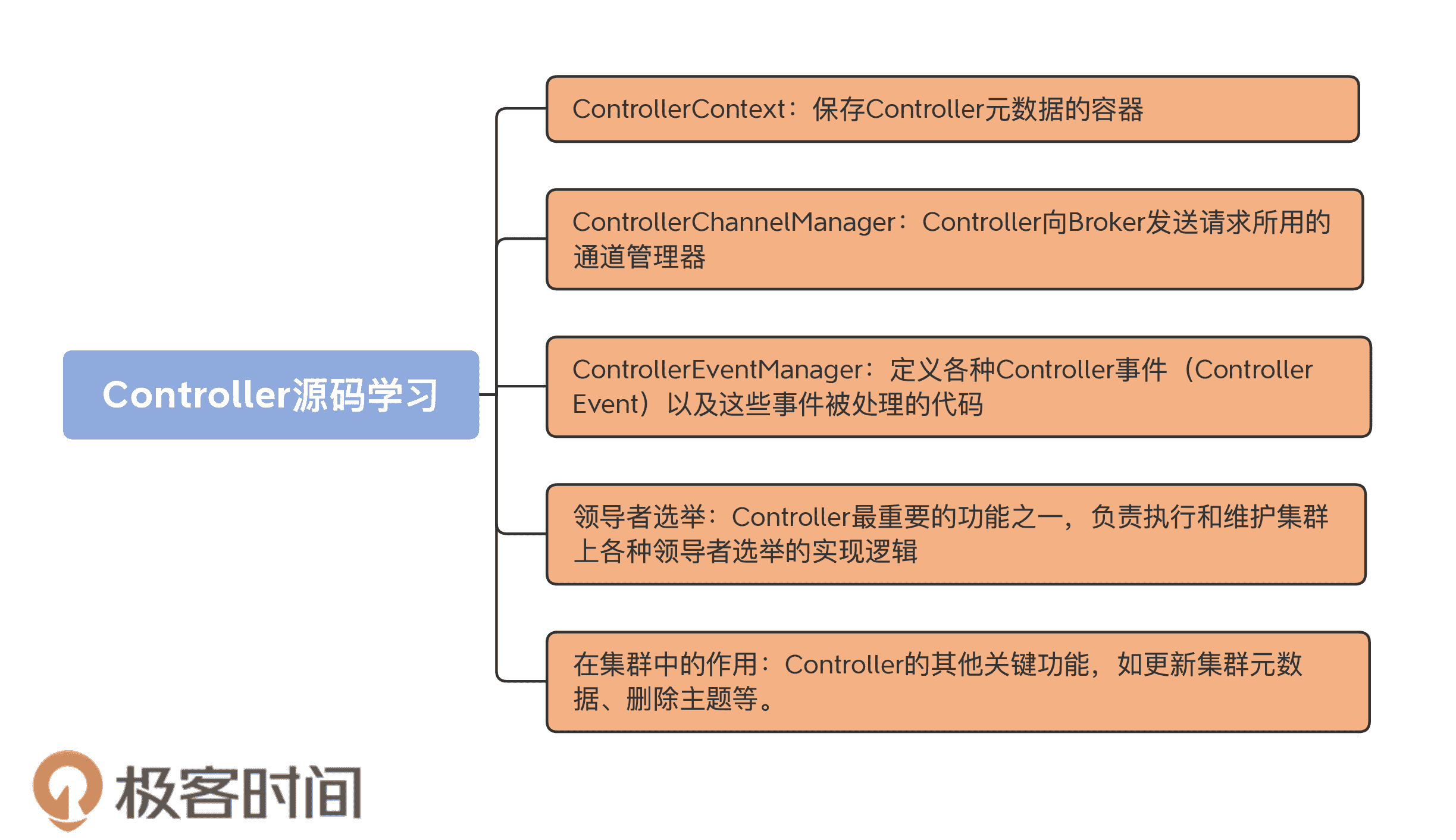 Controller源码学习

ControllerContext：保存Controller元数据的容器

ControllerChannelManager：Controller向Broker发送请求所用的通道管理器

ControllerEventManager：定义各种Controller事件（Controller Event）以及这些事件被处理的代码

领导者选举：Controller最重要的功能之一，负责执行和维护集群上各种领导者选举的实现逻辑

在集群中的作用：Controller的其他关键功能，如更新集群元数据、删除主题等。

极客时间